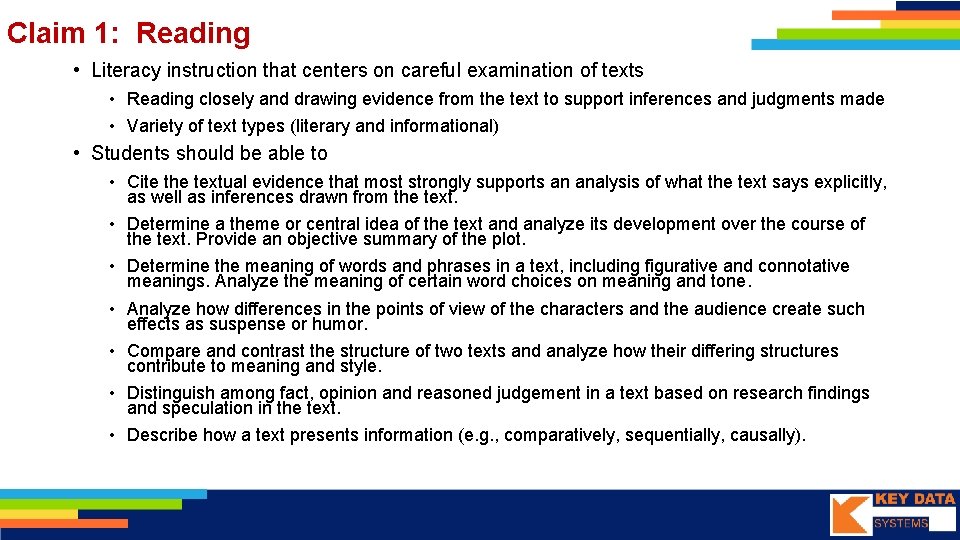 Claim 1: Reading

• Literacy instruction that centers on careful examination of texts
  • Reading closely and drawing evidence from the text to support inferences and judgments made
  • Variety of text types (literary and informational)

• Students should be able to
  • Cite the textual evidence that most strongly supports an analysis of what the text says explicitly, as well as inferences drawn from the text.
  • Determine a theme or central idea of the text and analyze its development over the course of the text. Provide an objective summary of the plot.
  • Determine the meaning of words and phrases in a text, including figurative and connotative meanings. Analyze the meaning of certain word choices on meaning and tone.
  • Analyze how differences in the points of view of the characters and the audience create such effects as suspense or humor.
  • Compare and contrast the structure of two texts and analyze how their differing structures contribute to meaning and style.
  • Distinguish among fact, opinion and reasoned judgement in a text based on research findings and speculation in the text.
  • Describe how a text presents information (e.g., comparatively, sequentially, causally).

KEY DATA SYSTEMS